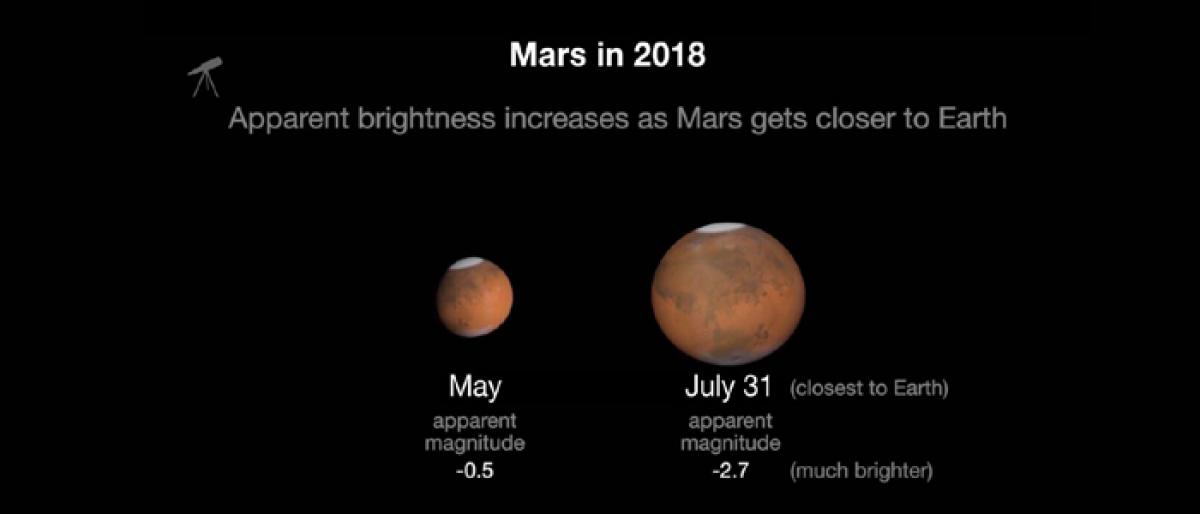 Mars in 2018

Apparent brightness increases as Mars gets closer to Earth

May
apparent magnitude
-0.5

July 31 (closest to Earth)
apparent magnitude
-2.7 (much brighter)